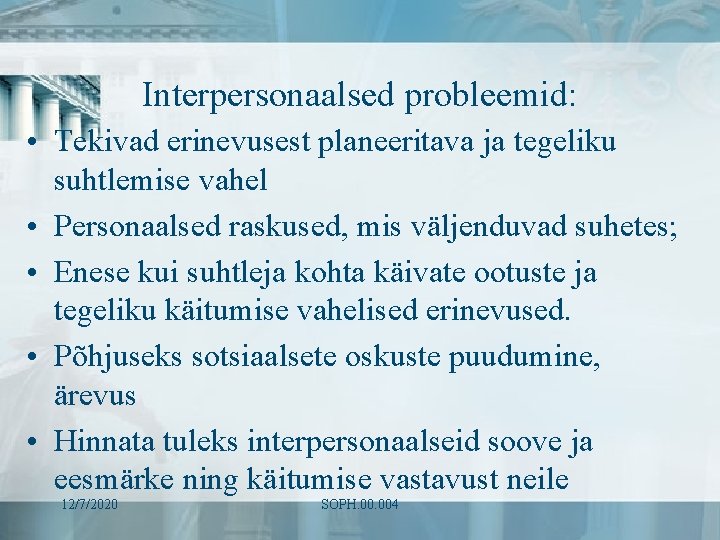 Interpersonaalsed probleemid:

• Tekivad erinevusest planeeritava ja tegeliku suhtlemise vahel
• Personaalsed raskused, mis väljenduvad suhetes;
• Enese kui suhtleja kohta käivate ootuste ja tegeliku käitumise vahelised erinevused.
• Põhjuseks sotsiaalsete oskuste puudumine, ärevus
• Hinnata tuleks interpersonaalseid soove ja eesmärke ning käitumise vastavust neile

12/7/2020 SOPH.00.004